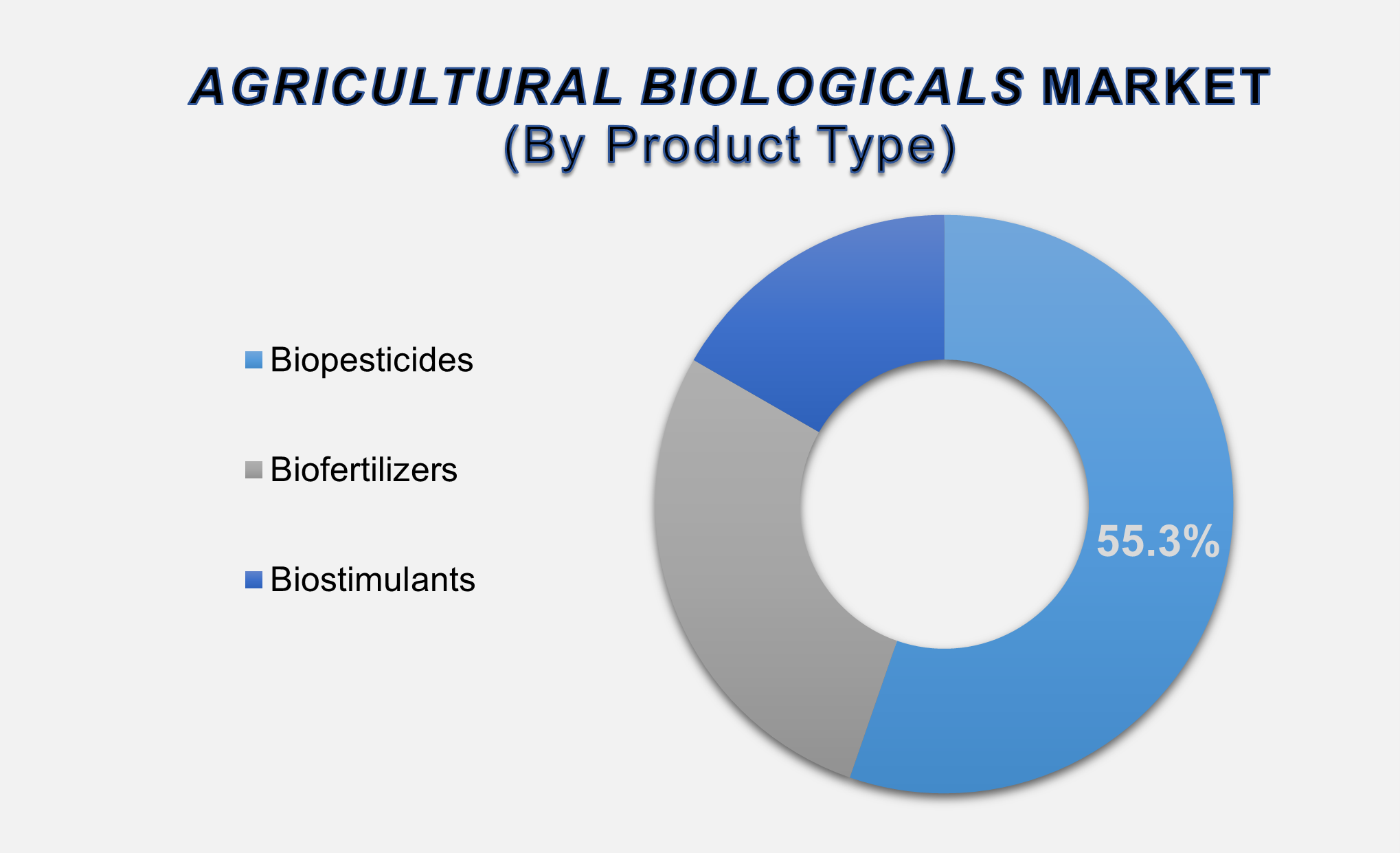 AGRICULTURAL BIOLOGICALS MARKET
(By Product Type)

Biopesticides

Biofertilizers

Biostimulants

55.3%